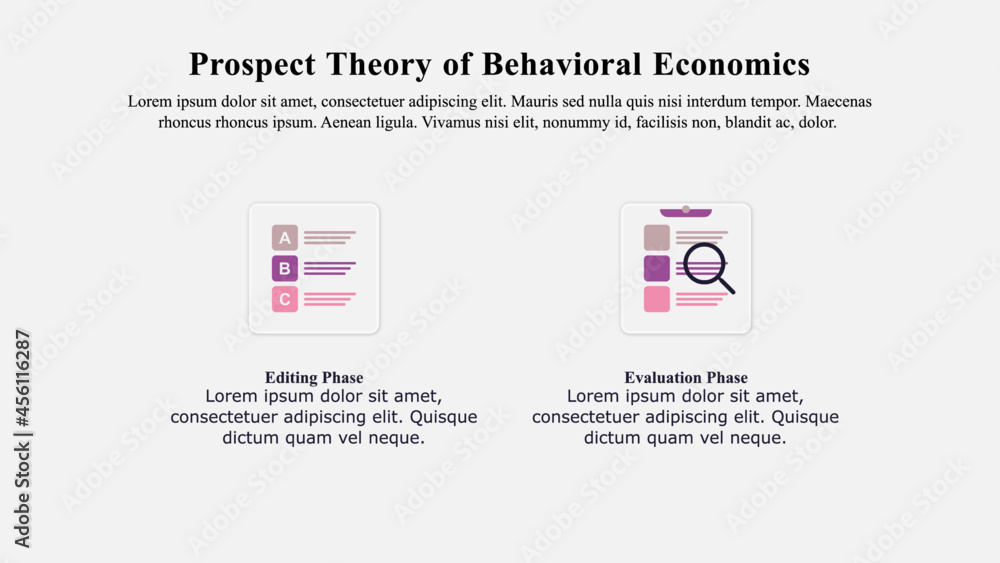 Prospect Theory of Behavioral Economics

Lorem ipsum dolor sit amet, consectetuer adipiscing elit. Mauris sed nulla quis nisi interdum tempor. Maecenas rhoncus rhoncus ipsum. Aenean ligula. Vivamus nisi elit, nonummy id, facilisis non, blandit ac, dolor.

A
B
C

Editing Phase
Lorem ipsum dolor sit amet, consectetuer adipiscing elit. Quisque dictum quam vel neque.

Evaluation Phase
Lorem ipsum dolor sit amet, consectetuer adipiscing elit. Quisque dictum quam vel neque.

Adobe Stock | #456116287